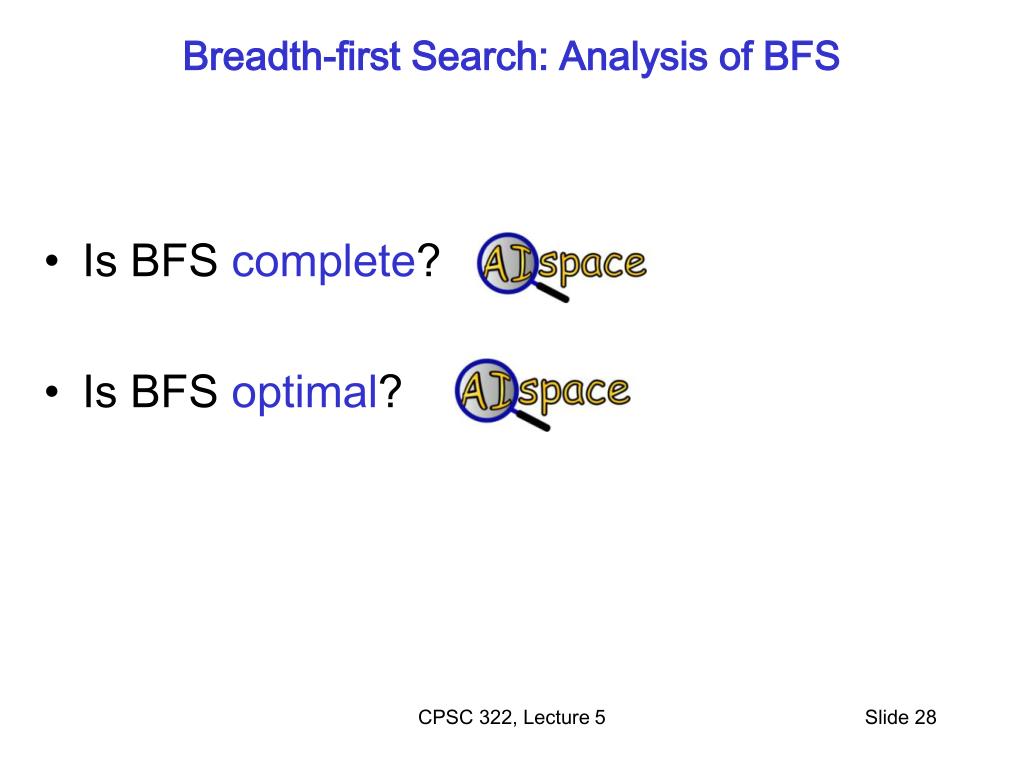 Breadth-first Search: Analysis of BFS

• Is BFS complete? AIspace

• Is BFS optimal? AIspace

CPSC 322, Lecture 5

Slide 28